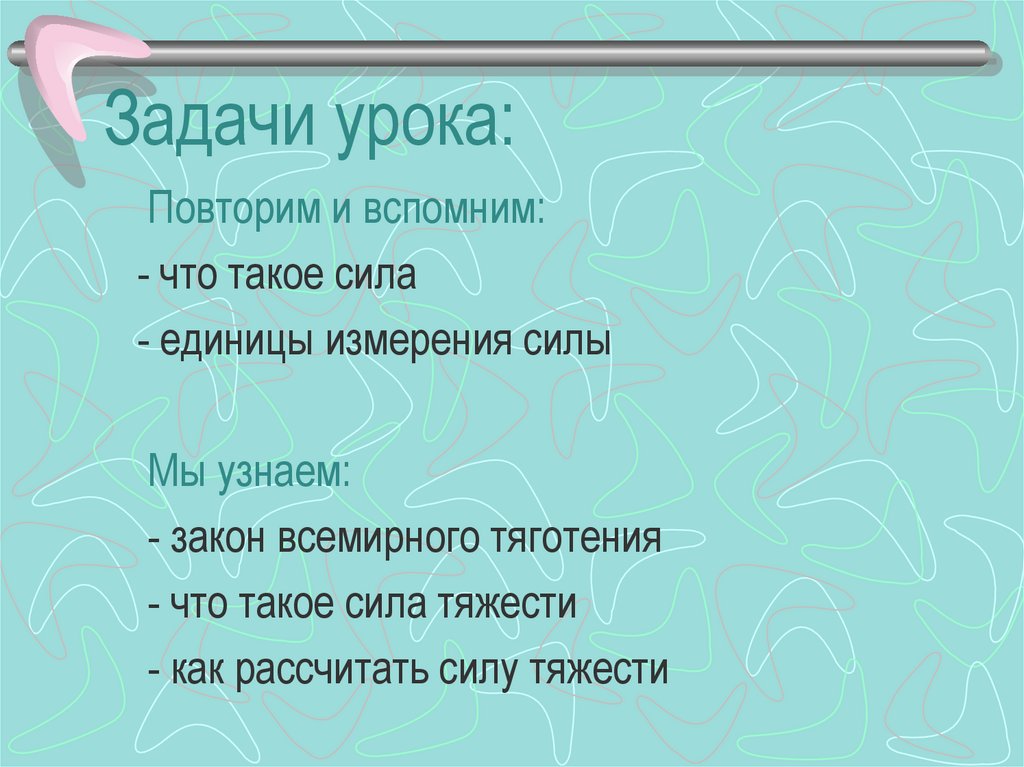 Задачи урока:

Повторим и вспомним:

- что такое сила

- единицы измерения силы

Мы узнаем:

- закон всемирного тяготения

- что такое сила тяжести

- как рассчитать силу тяжести